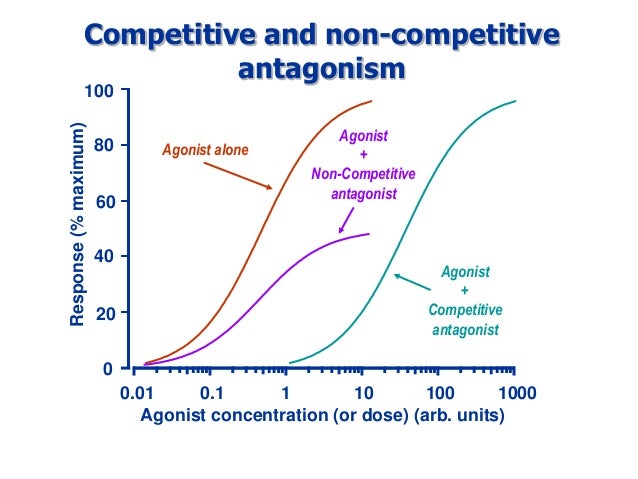 Competitive and non-competitive antagonism

Response (% maximum)

100
80
60
40
20
0

Agonist alone

Agonist
+
Non-Competitive
antagonist

Agonist
+
Competitive
antagonist

0.01
0.1
1
10
100
1000

Agonist concentration (or dose) (arb. units)